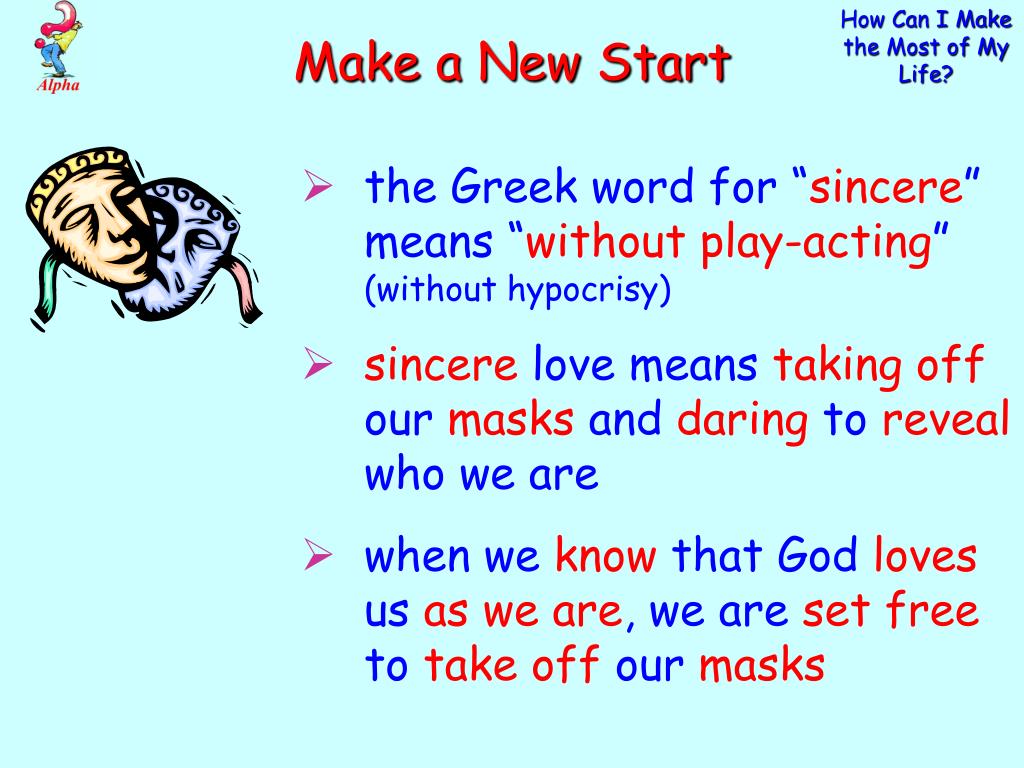 Alpha

Make a New Start

How Can I Make the Most of My Life?

➢ the Greek word for “sincere” means “without play-acting” (without hypocrisy)

➢ sincere love means taking off our masks and daring to reveal who we are

➢ when we know that God loves us as we are, we are set free to take off our masks